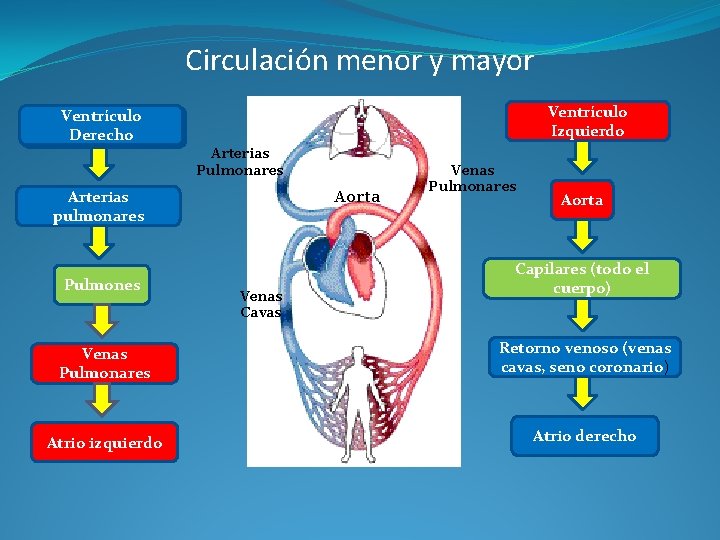 Circulación menor y mayor

Ventrículo Derecho

Arterias pulmonares

Pulmones

Venas Pulmonares

Atrio izquierdo

Arterias Pulmonares

Aorta

Venas Pulmonares

Venas Cavas

Ventrículo Izquierdo

Aorta

Capilares (todo el cuerpo)

Retorno venoso (venas cavas, seno coronario)

Atrio derecho